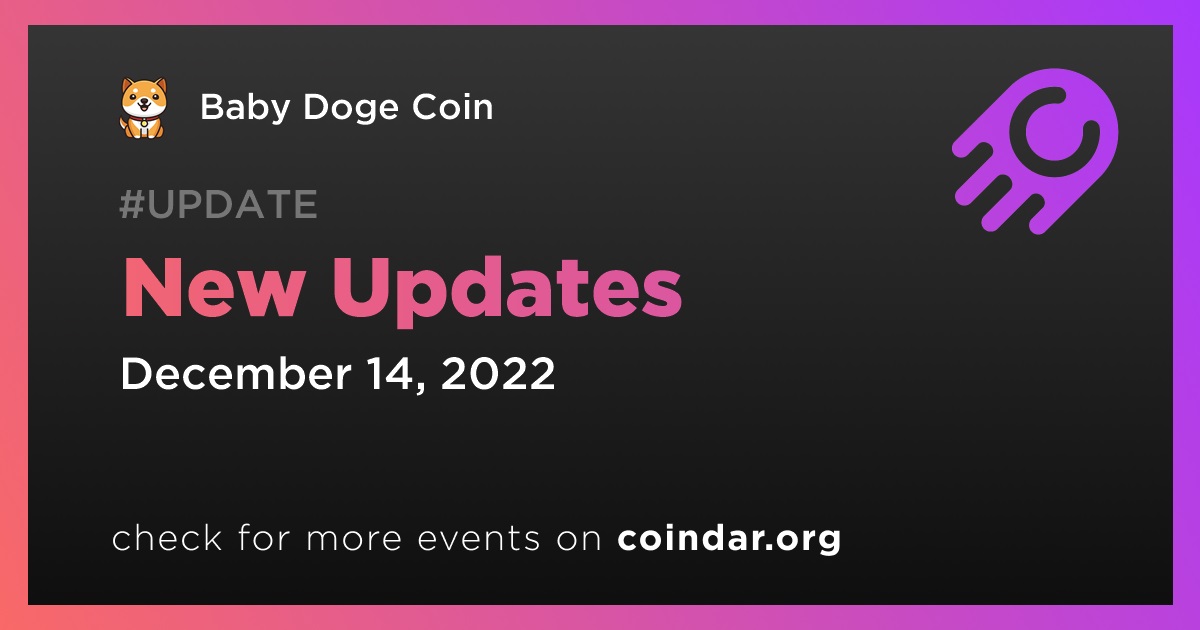 Baby Doge Coin

#UPDATE

New Updates

December 14, 2022

check for more events on coindar.org